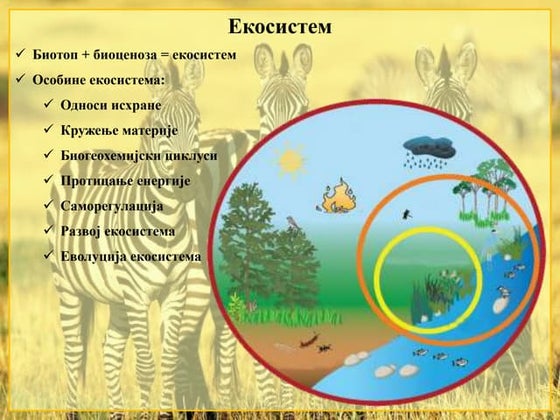 Екосистем

✓ Биотоп + биоценоза = екосистем

✓ Особине екосистема:

✓ Односи исхране

✓ Кружење материје

✓ Биогеохемијски циклуси

✓ Протицање енергије

✓ Саморегулација

✓ Развој екосистема

✓ Еволуција екосистема